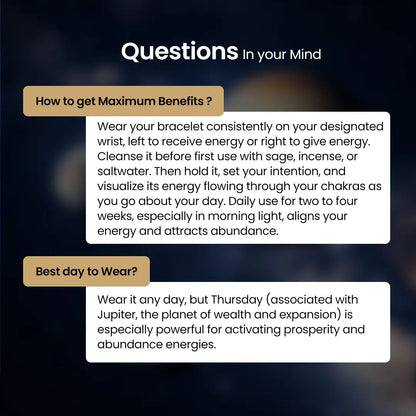 Questions In your Mind

How to get Maximum Benefits ?

Wear your bracelet consistently on your designated wrist, left to receive energy or right to give energy. Cleanse it before first use with sage, incense, or saltwater. Then hold it, set your intention, and visualize its energy flowing through your chakras as you go about your day. Daily use for two to four weeks, especially in morning light, aligns your energy and attracts abundance.

Best day to Wear?

Wear it any day, but Thursday (associated with Jupiter, the planet of wealth and expansion) is especially powerful for activating prosperity and abundance energies.